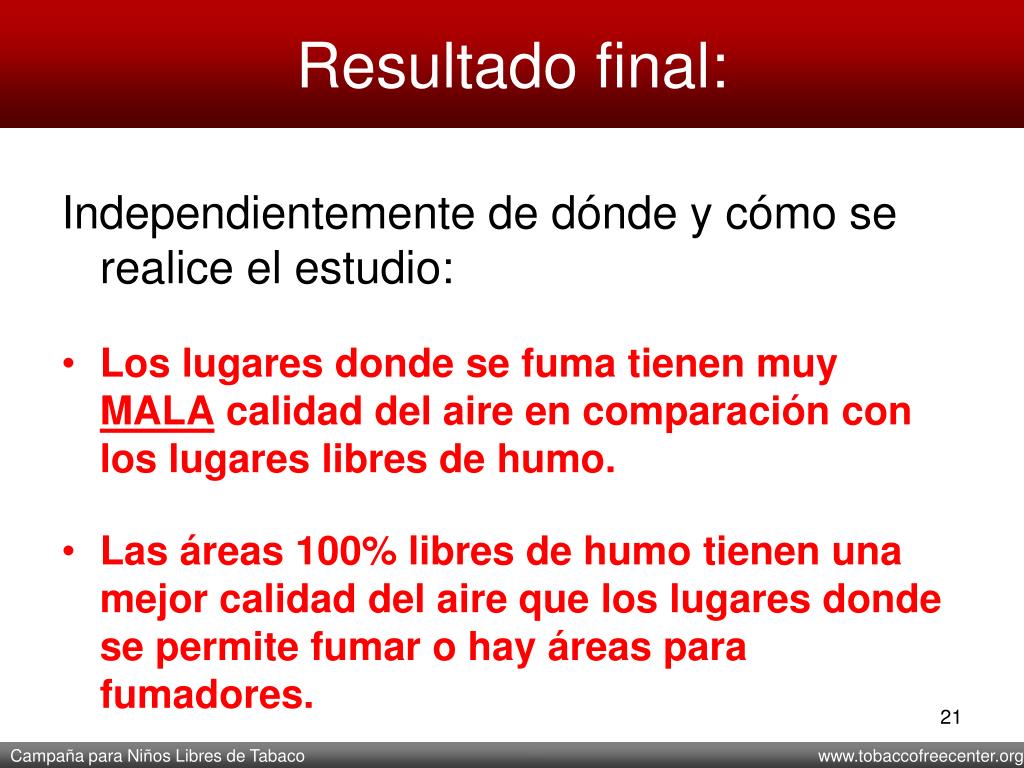 Resultado final:

Independientemente de dónde y cómo se realice el estudio:

• Los lugares donde se fuma tienen muy MALA calidad del aire en comparación con los lugares libres de humo.

• Las áreas 100% libres de humo tienen una mejor calidad del aire que los lugares donde se permite fumar o hay áreas para fumadores.

21

Campaña para Niños Libres de Tabaco

www.tobaccofreecenter.org